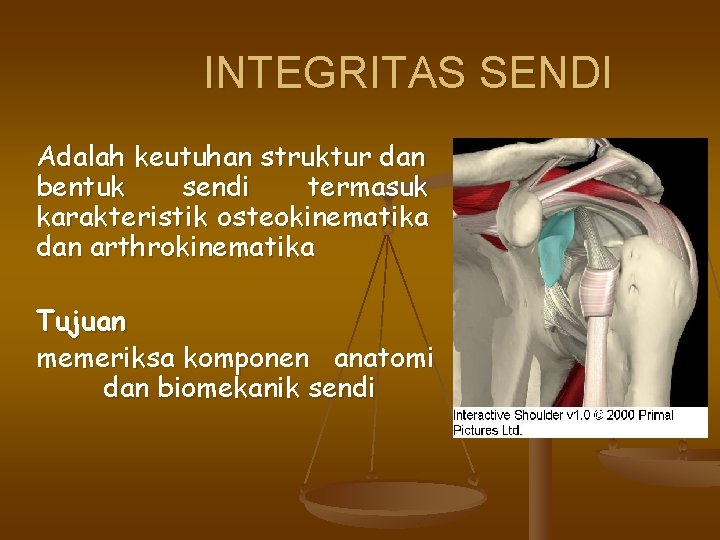 INTEGRITAS SENDI

Adalah keutuhan struktur dan bentuk sendi termasuk karakteristik osteokinematika dan arthrokinematika

Tujuan

memeriksa komponen anatomi dan biomekanik sendi

Interactive Shoulder v1.0 © 2000 Primal Pictures Ltd.